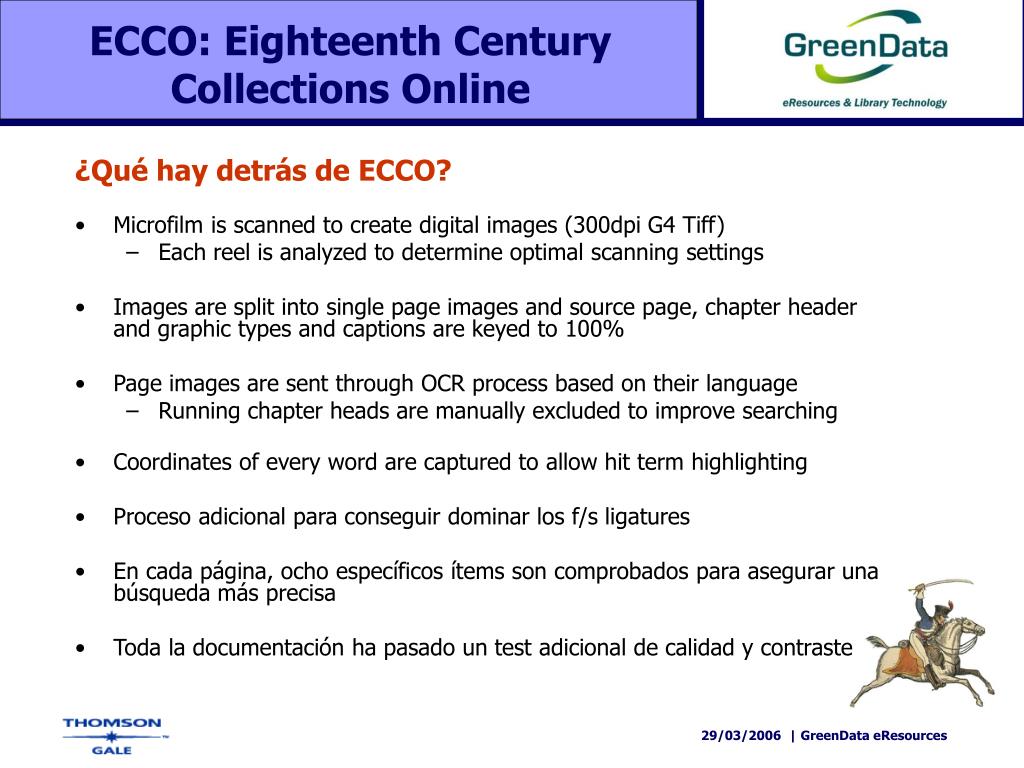 ECCO: Eighteenth Century Collections Online

GreenData
eResources & Library Technology

¿Qué hay detrás de ECCO?

• Microfilm is scanned to create digital images (300dpi G4 Tiff)
 – Each reel is analyzed to determine optimal scanning settings

• Images are split into single page images and source page, chapter header and graphic types and captions are keyed to 100%

• Page images are sent through OCR process based on their language
 – Running chapter heads are manually excluded to improve searching

• Coordinates of every word are captured to allow hit term highlighting

• Proceso adicional para conseguir dominar los f/s ligatures

• En cada página, ocho específicos ítems son comprobados para asegurar una búsqueda más precisa

• Toda la documentación ha pasado un test adicional de calidad y contraste

THOMSON GALE

29/03/2006 | GreenData eResources